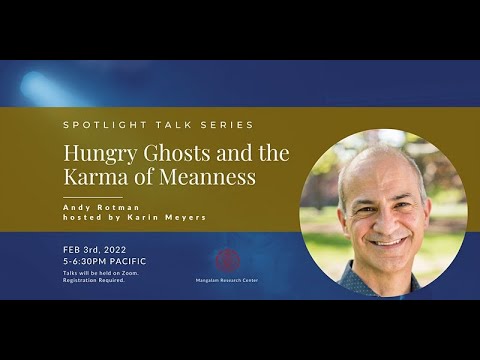 SPOTLIGHT TALK SERIES

Hungry Ghosts and the Karma of Meanness

Andy Rotman
hosted by Karin Meyers

FEB 3rd, 2022
5-6:30PM PACIFIC

Talks will be held on Zoom.
Registration Required.

Mangalam Research Center